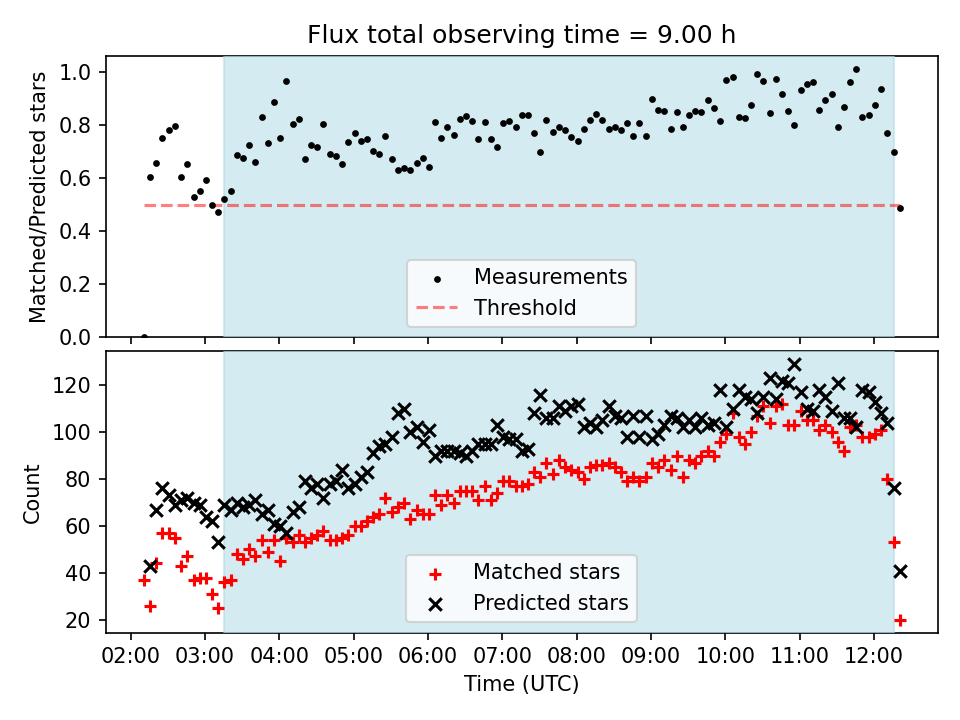 Flux total observing time = 9.00 h

Matched/Predicted stars

1.0
0.8
0.6
0.4
0.2
0.0

Measurements
Threshold

Count

120
100
80
60
40
20

Matched stars
Predicted stars

02:00 03:00 04:00 05:00 06:00 07:00 08:00 09:00 10:00 11:00 12:00

Time (UTC)